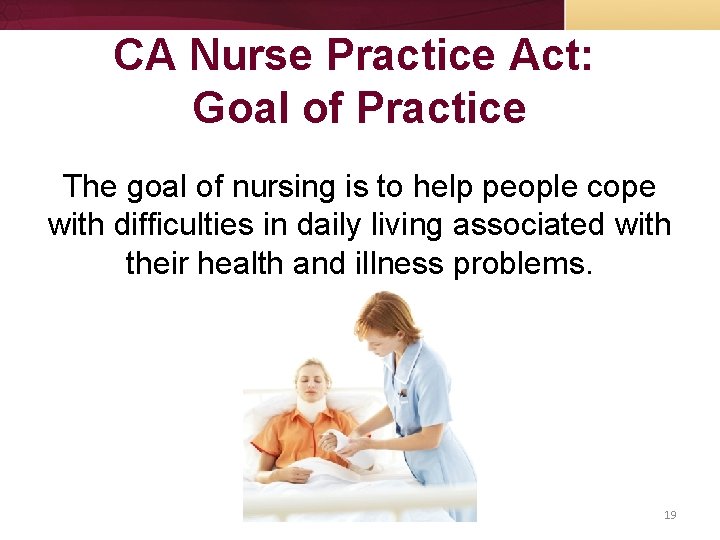 CA Nurse Practice Act: Goal of Practice

The goal of nursing is to help people cope with difficulties in daily living associated with their health and illness problems.

19